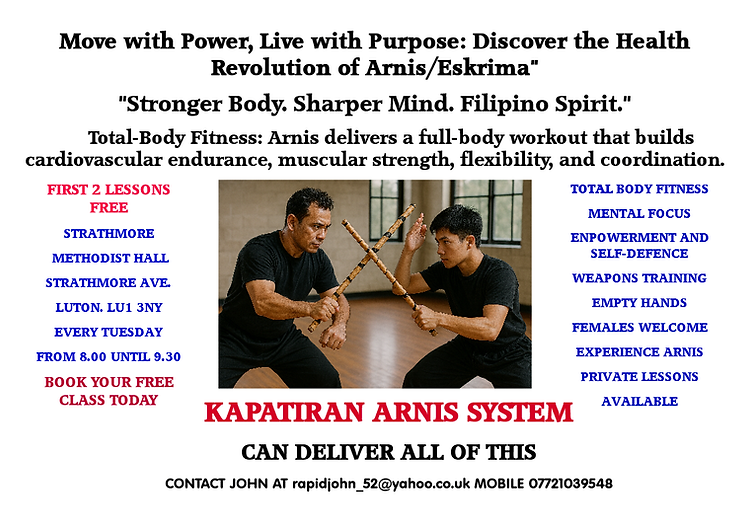 Move with Power, Live with Purpose: Discover the Health Revolution of Arnis/Eskrima"

"Stronger Body. Sharper Mind. Filipino Spirit."

Total-Body Fitness: Arnis delivers a full-body workout that builds cardiovascular endurance, muscular strength, flexibility, and coordination.

FIRST 2 LESSONS FREE

STRATHMORE

METHODIST HALL

STRATHMORE AVE.

LUTON. LU1 3NY

EVERY TUESDAY

FROM 8.00 UNTIL 9.30

BOOK YOUR FREE CLASS TODAY

TOTAL BODY FITNESS

MENTAL FOCUS

ENPOWERMENT AND SELF-DEFENCE

WEAPONS TRAINING

EMPTY HANDS

FEMALES WELCOME

EXPERIENCE ARNIS

PRIVATE LESSONS

AVAILABLE

KAPATIRAN ARNIS SYSTEM

CAN DELIVER ALL OF THIS

CONTACT JOHN AT rapidjohn_52@yahoo.co.uk MOBILE 07721039548